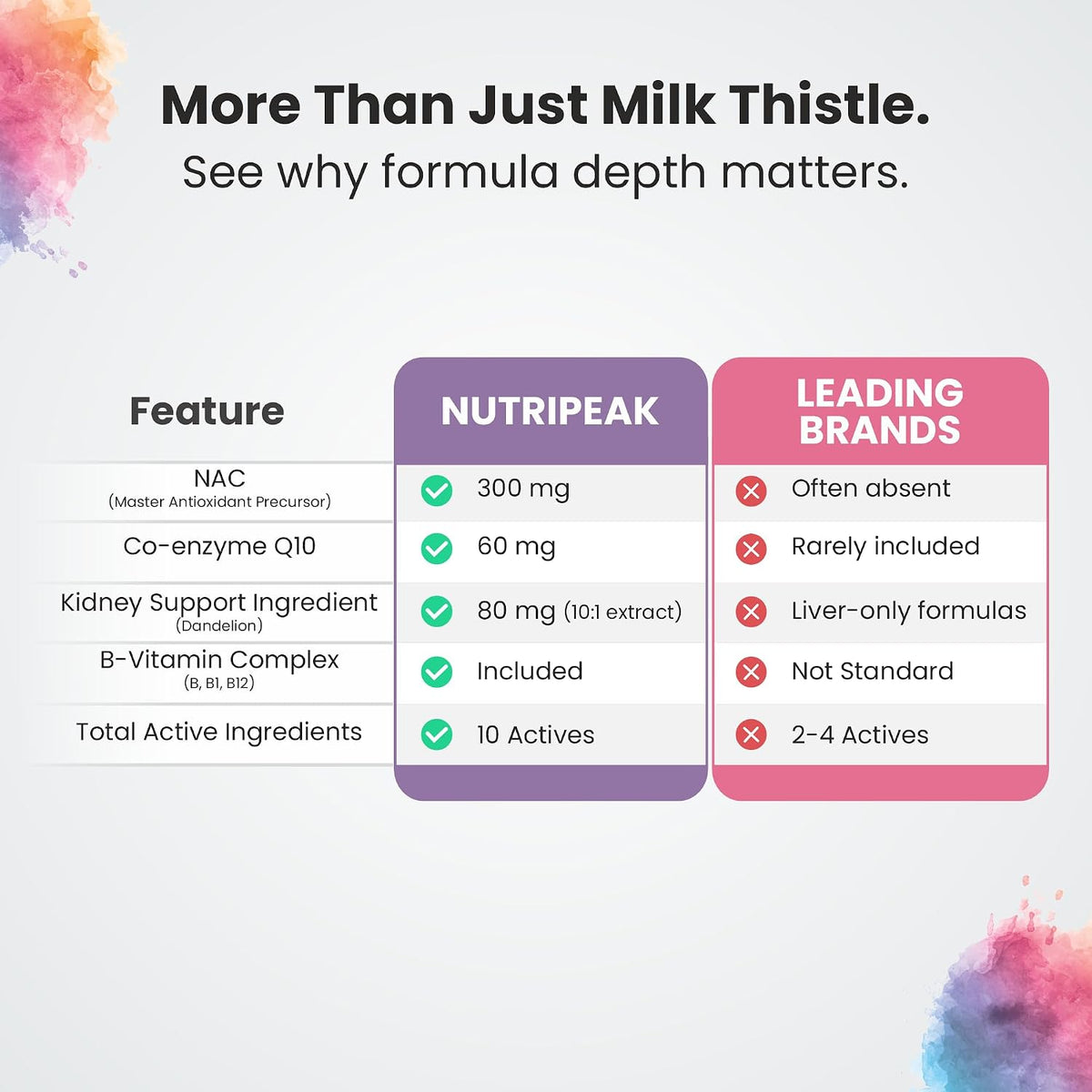 More Than Just Milk Thistle.
See why formula depth matters.

| Feature | NUTRIPEAK | LEADING BRANDS |
|---|---|---|
| NAC (Master Antioxidant Precursor) | 300 mg | Often absent |
| Co-enzyme Q10 | 60 mg | Rarely included |
| Kidney Support Ingredient (Dandelion) | 80 mg (10:1 extract) | Liver-only formulas |
| B-Vitamin Complex (B, B1, B12) | Included | Not Standard |
| Total Active Ingredients | 10 Actives | 2-4 Actives |